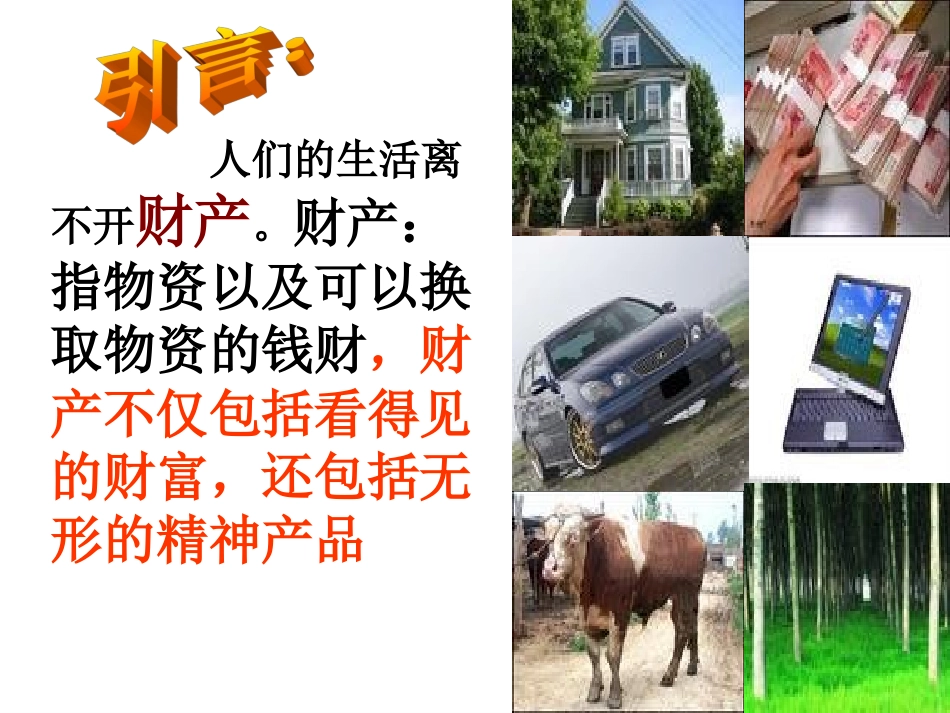 引言：

人们的生活离不开财产。财产：指物资以及可以换取物资的钱财，财产不仅包括看得见的财富，还包括无形的精神产品